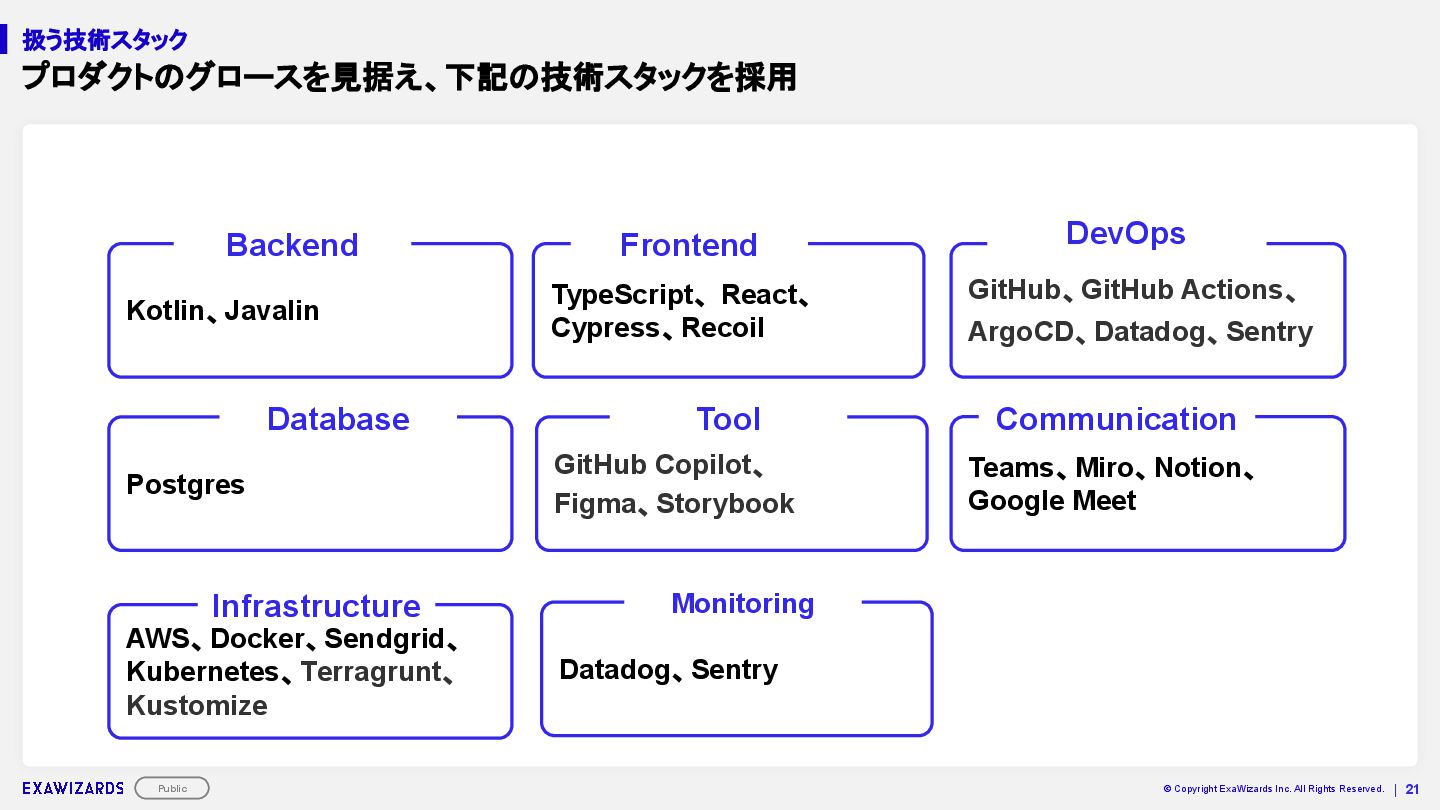 扱う技術スタック
プロダクトのグロースを見据え、下記の技術スタックを採用

Backend
Kotlin、Javalin

Frontend
TypeScript、React、Cypress、Recoil

DevOps
GitHub、GitHub Actions、ArgoCD、Datadog、Sentry

Database
Postgres

Tool
GitHub Copilot、Figma、Storybook

Communication
Teams、Miro、Notion、Google Meet

Infrastructure
AWS、Docker、Sendgrid、Kubernetes、Terragrunt、Kustomize

Monitoring
Datadog、Sentry

EXAWIZARDS
Public
© Copyright ExaWizards Inc. All Rights Reserved. | 21